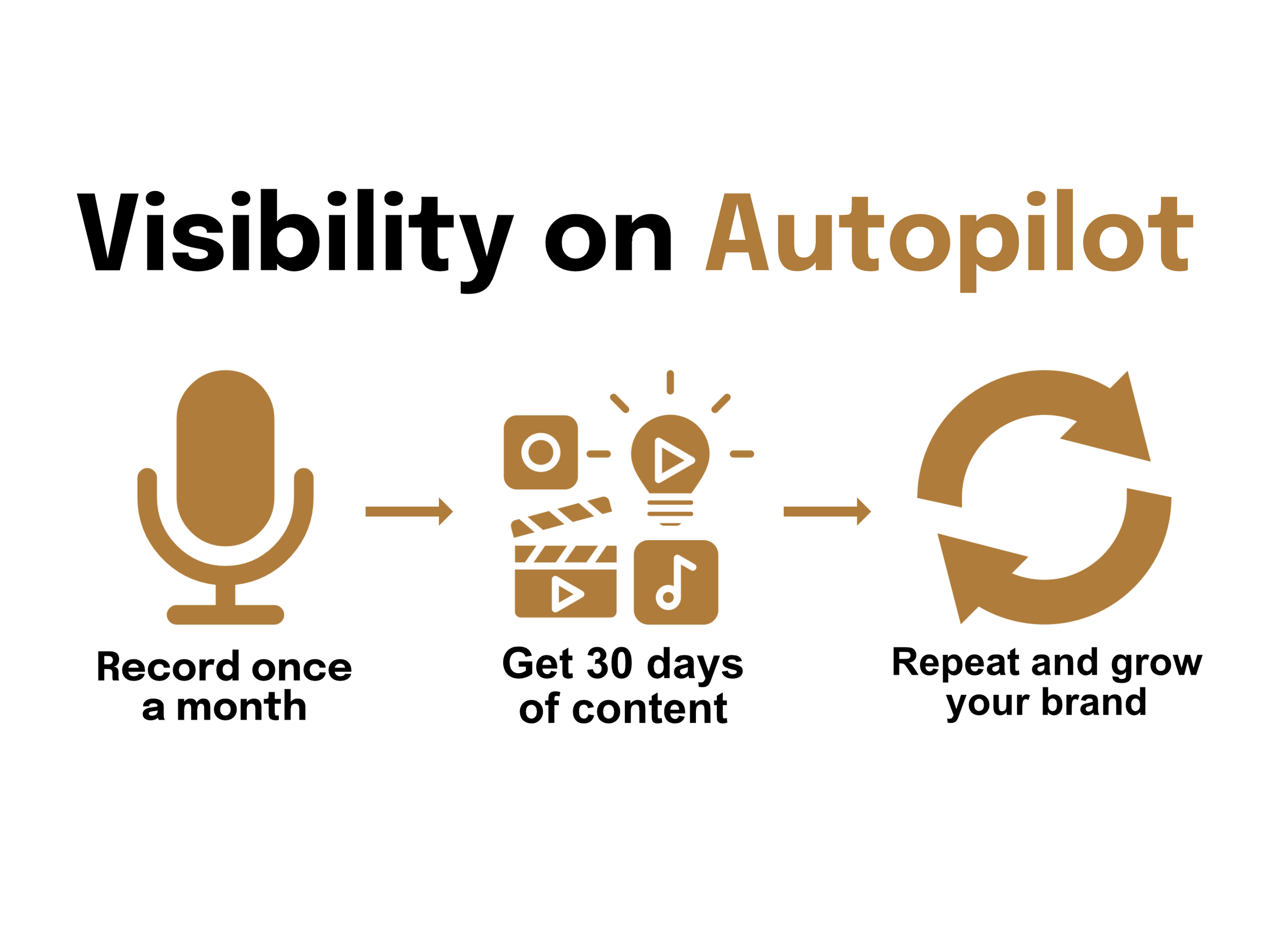 Visibility on Autopilot

Record once a month

Get 30 days of content

Repeat and grow your brand